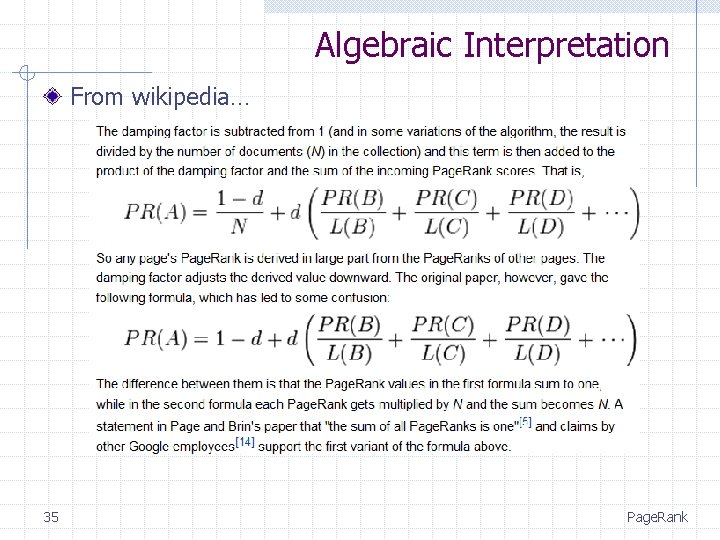 Algebraic Interpretation

From wikipedia…

The damping factor is subtracted from 1 (and in some variations of the algorithm, the result is divided by the number of documents (N) in the collection) and this term is then added to the product of the damping factor and the sum of the incoming PageRank scores. That is,

$PR(A) = \frac{1-d}{N} + d\left(\frac{PR(B)}{L(B)} + \frac{PR(C)}{L(C)} + \frac{PR(D)}{L(D)} + \cdots\right)$

So any page's PageRank is derived in large part from the PageRanks of other pages. The damping factor adjusts the derived value downward. The original paper, however, gave the following formula, which has led to some confusion:

$PR(A) = 1 - d + d\left(\frac{PR(B)}{L(B)} + \frac{PR(C)}{L(C)} + \frac{PR(D)}{L(D)} + \cdots\right)$

The difference between them is that the PageRank values in the first formula sum to one, while in the second formula each PageRank gets multiplied by N and the sum becomes N. A statement in Page and Brin's paper that "the sum of all PageRanks is one"[5] and claims by other Google employees[14] support the first variant of the formula above.

35

PageRank